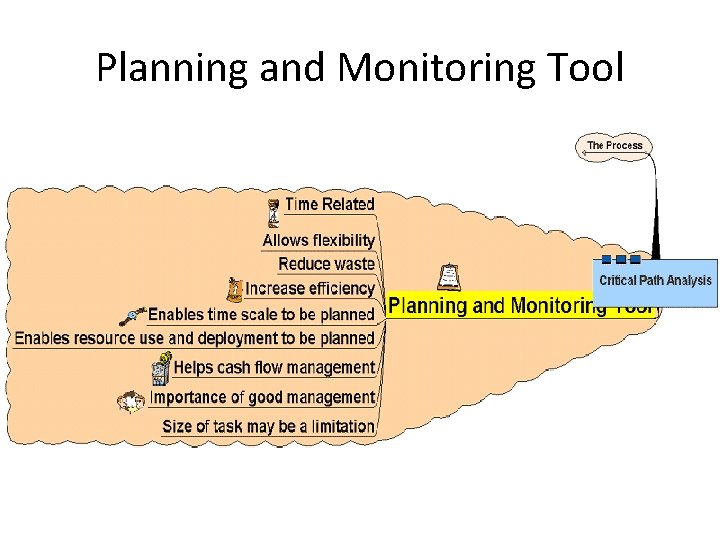 Planning and Monitoring Tool

The Process

Time Related
Allows flexibility
Reduce waste
Increase efficiency
Enables time scale to be planned
Enables resource use and deployment to be planned
Helps cash flow management
Importance of good management
Size of task may be a limitation

Planning and Monitoring Tool

Critical Path Analysis